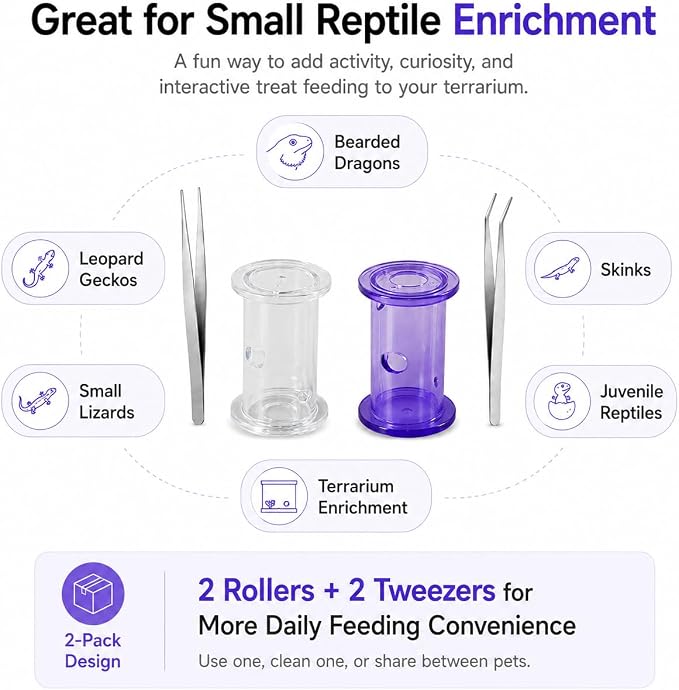 Great for Small Reptile Enrichment

A fun way to add activity, curiosity, and interactive treat feeding to your terrarium.

Bearded Dragons

Leopard Geckos

Skinks

Small Lizards

Juvenile Reptiles

Terrarium Enrichment

2-Pack Design

2 Rollers + 2 Tweezers for More Daily Feeding Convenience

Use one, clean one, or share between pets.